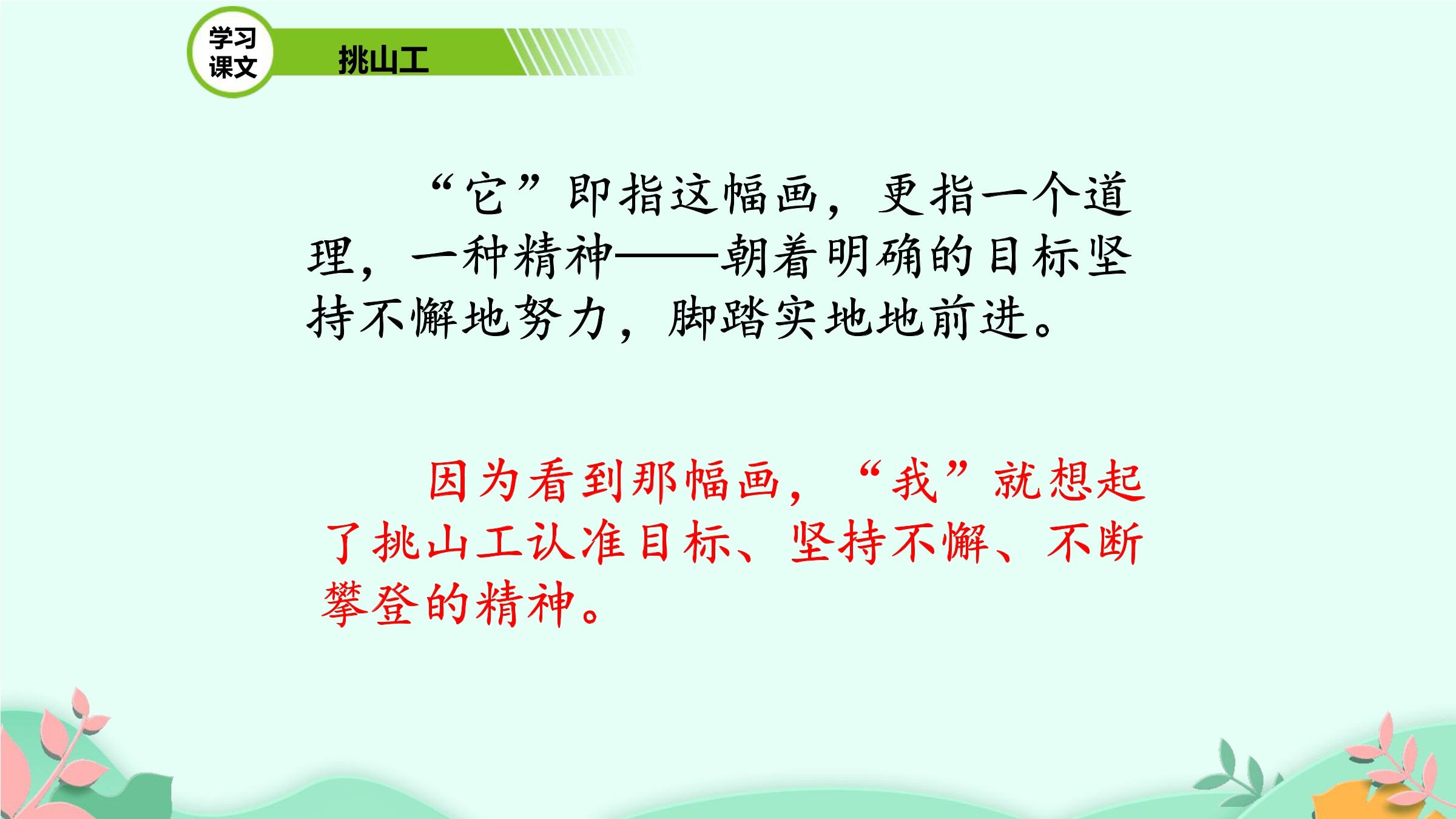 学习课文

挑山工

“它”即指这幅画，更指一个道理，一种精神——朝着明确的目标坚持不懈地努力，脚踏实地地前进。

因为看到那幅画，“我”就想起了挑山工认准目标、坚持不懈、不断攀登的精神。